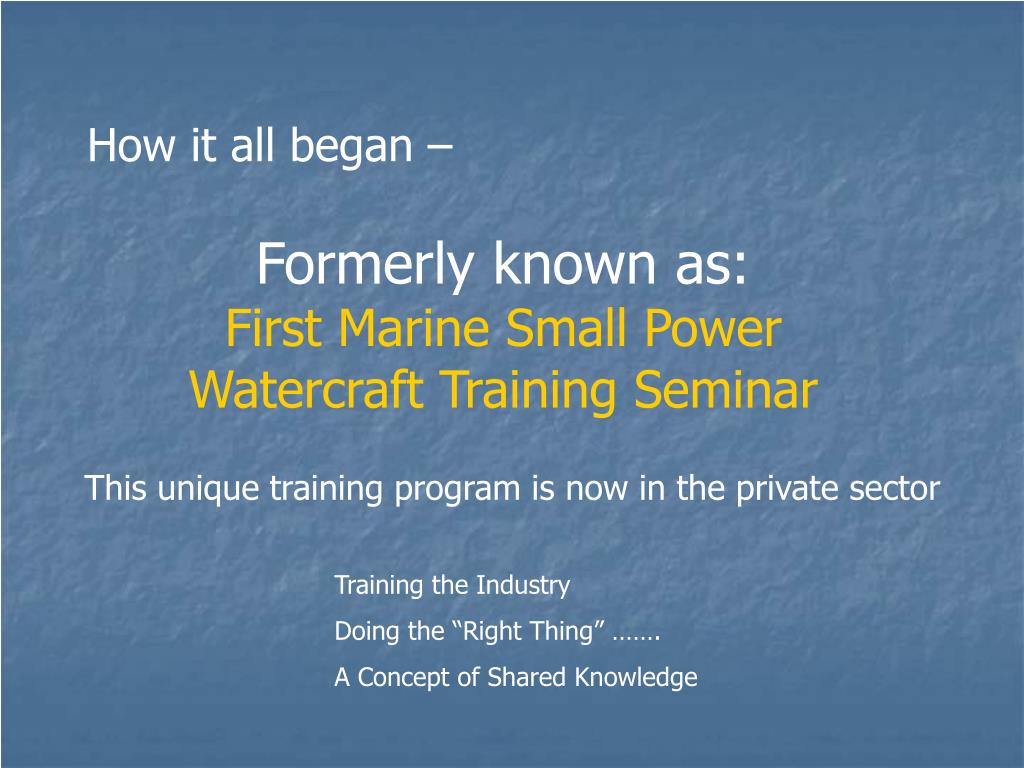 How it all began –

Formerly known as:
First Marine Small Power Watercraft Training Seminar

This unique training program is now in the private sector

Training the Industry

Doing the “Right Thing” …….

A Concept of Shared Knowledge